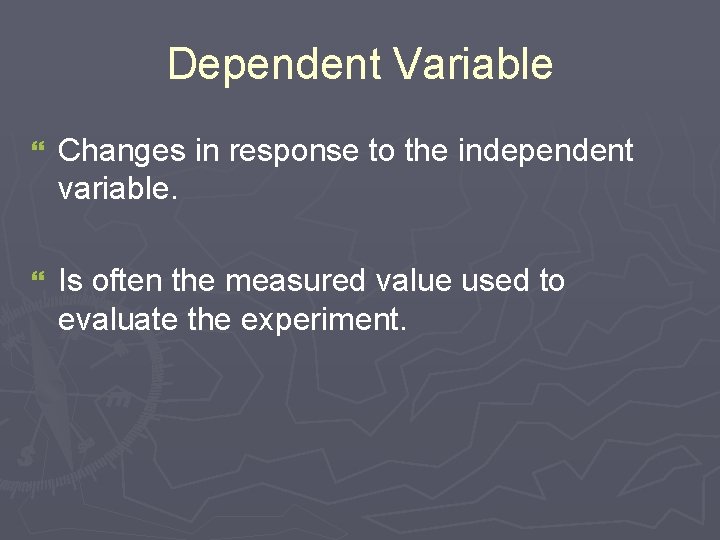 Dependent Variable

Changes in response to the independent variable.

Is often the measured value used to evaluate the experiment.